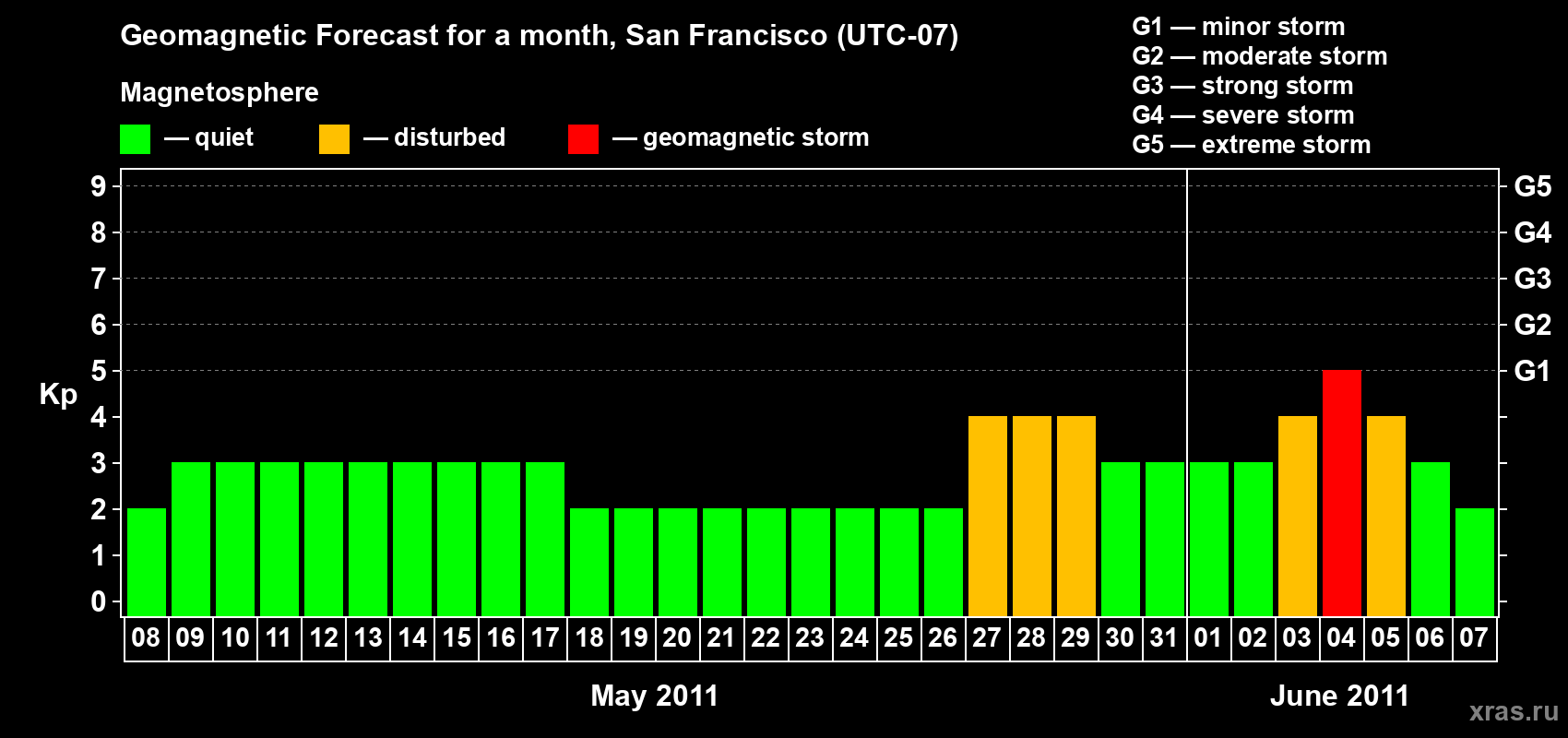 Geomagnetic Forecast for a month, San Francisco (UTC-07)

Magnetosphere

— quiet — disturbed — geomagnetic storm

G1 — minor storm
G2 — moderate storm
G3 — strong storm
G4 — severe storm
G5 — extreme storm

Kp

9 8 7 6 5 4 3 2 1 0

G5 G4 G3 G2 G1

08 09 10 11 12 13 14 15 16 17 18 19 20 21 22 23 24 25 26 27 28 29 30 31 01 02 03 04 05 06 07

May 2011

June 2011

xras.ru